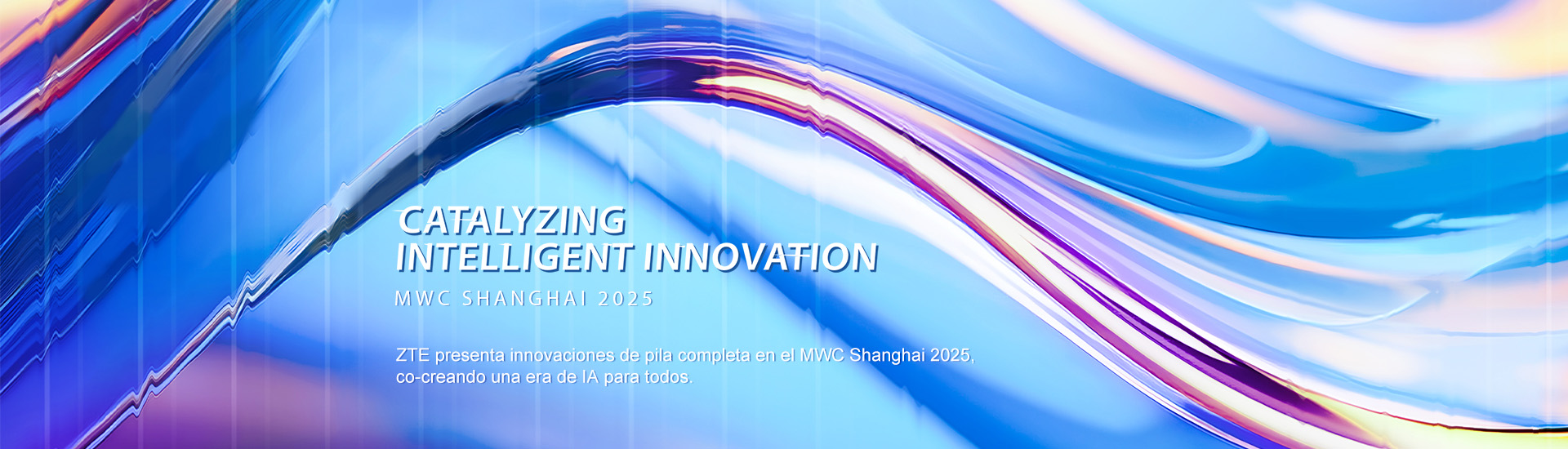 CATALYZING
INTELLIGENT INNOVATION
MWC SHANGHAI 2025

ZTE presenta innovaciones de pila completa en el MWC Shanghai 2025, co-creando una era de IA para todos.